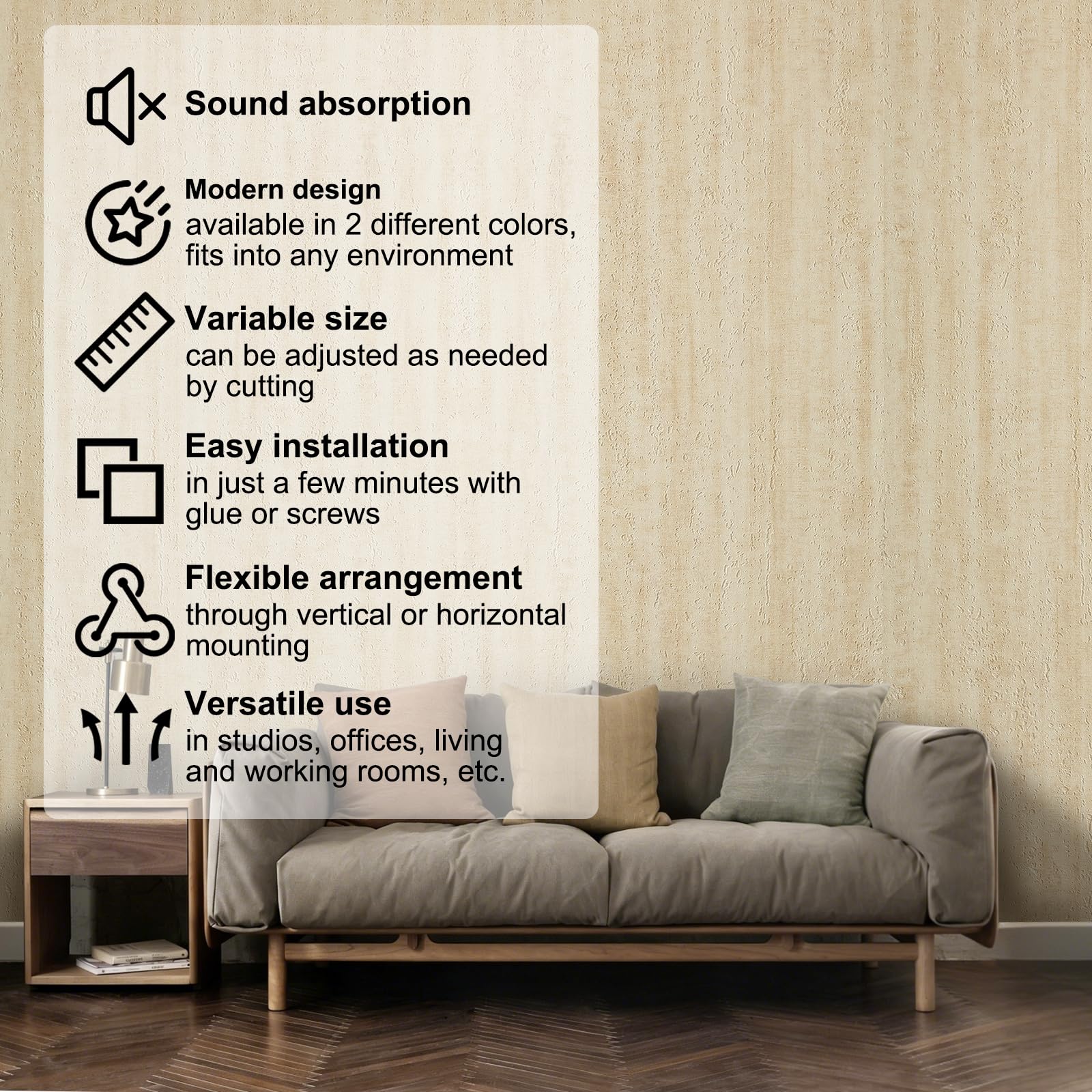 Sound absorption

Modern design
available in 2 different colors, fits into any environment

Variable size
can be adjusted as needed by cutting

Easy installation
in just a few minutes with glue or screws

Flexible arrangement
through vertical or horizontal mounting

Versatile use
in studios, offices, living and working rooms, etc.